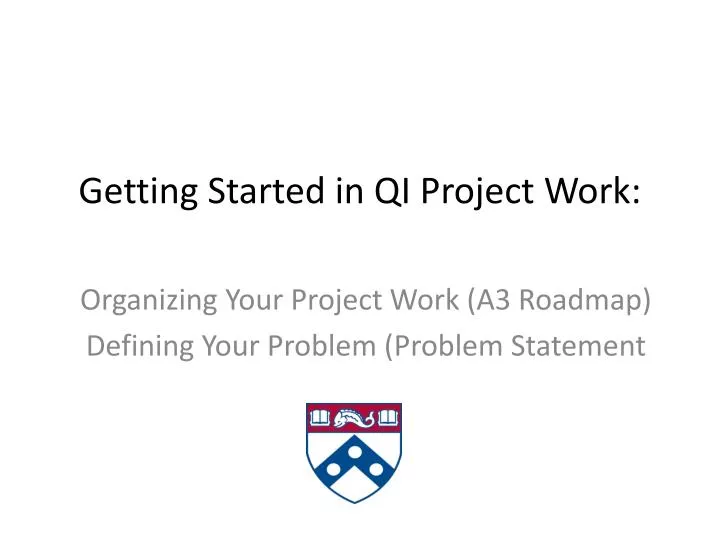 Getting Started in QI Project Work:

Organizing Your Project Work (A3 Roadmap)
Defining Your Problem (Problem Statement